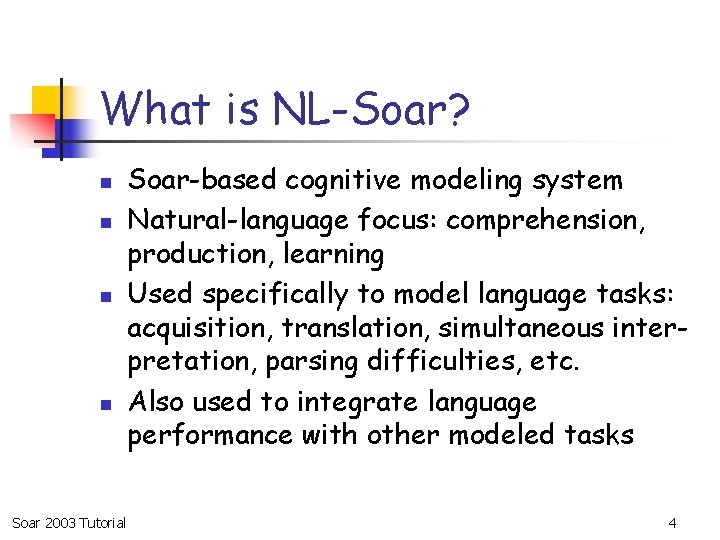 What is NL-Soar?

- Soar-based cognitive modeling system
- Natural-language focus: comprehension, production, learning
- Used specifically to model language tasks: acquisition, translation, simultaneous interpretation, parsing difficulties, etc.
- Also used to integrate language performance with other modeled tasks

Soar 2003 Tutorial

4